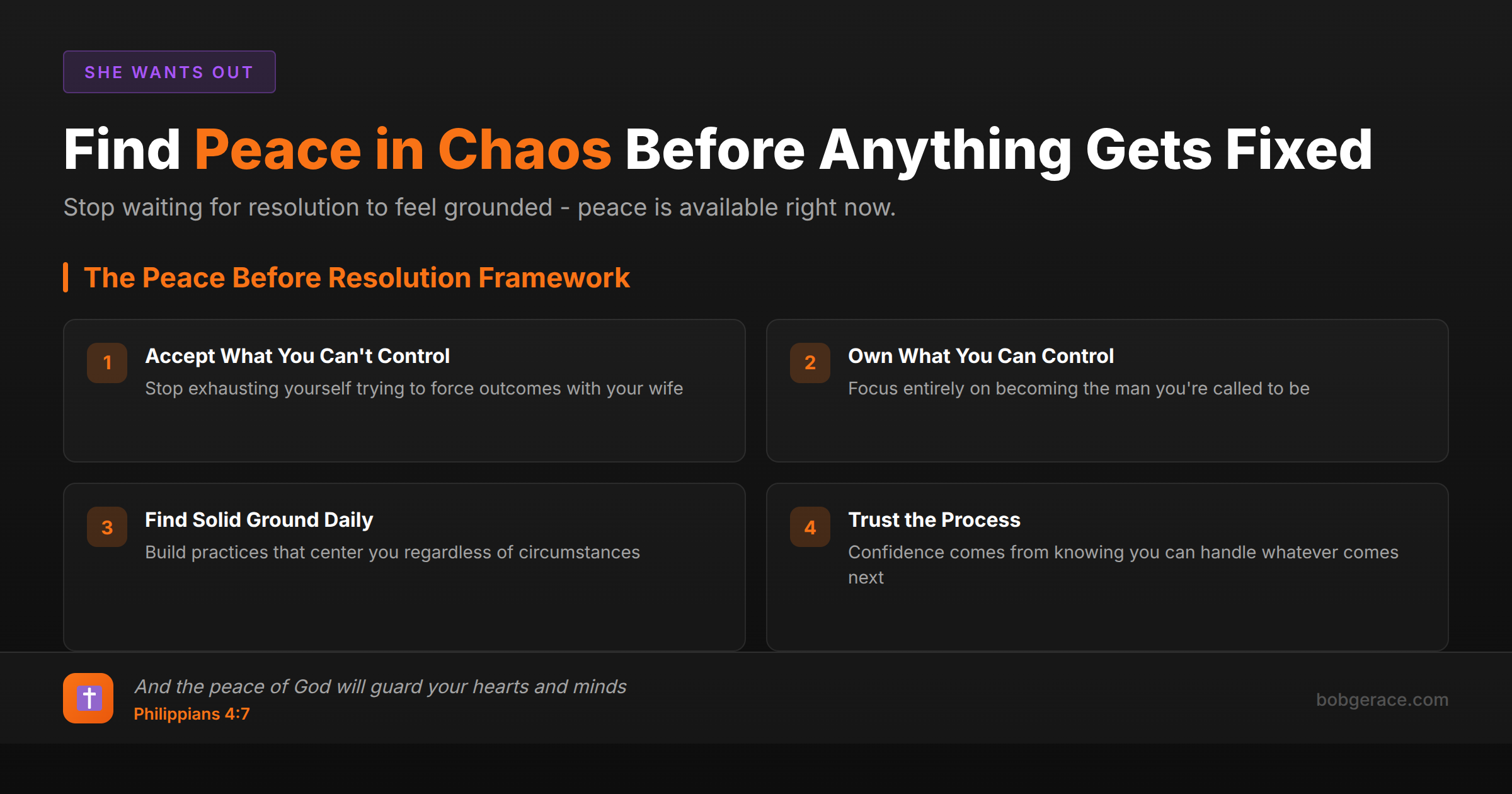 SHE WANTS OUT

Find Peace in Chaos Before Anything Gets Fixed

Stop waiting for resolution to feel grounded - peace is available right now.

The Peace Before Resolution Framework

1
Accept What You Can't Control
Stop exhausting yourself trying to force outcomes with your wife

2
Own What You Can Control
Focus entirely on becoming the man you're called to be

3
Find Solid Ground Daily
Build practices that center you regardless of circumstances

4
Trust the Process
Confidence comes from knowing you can handle whatever comes next

And the peace of God will guard your hearts and minds
Philippians 4:7

bobgerace.com